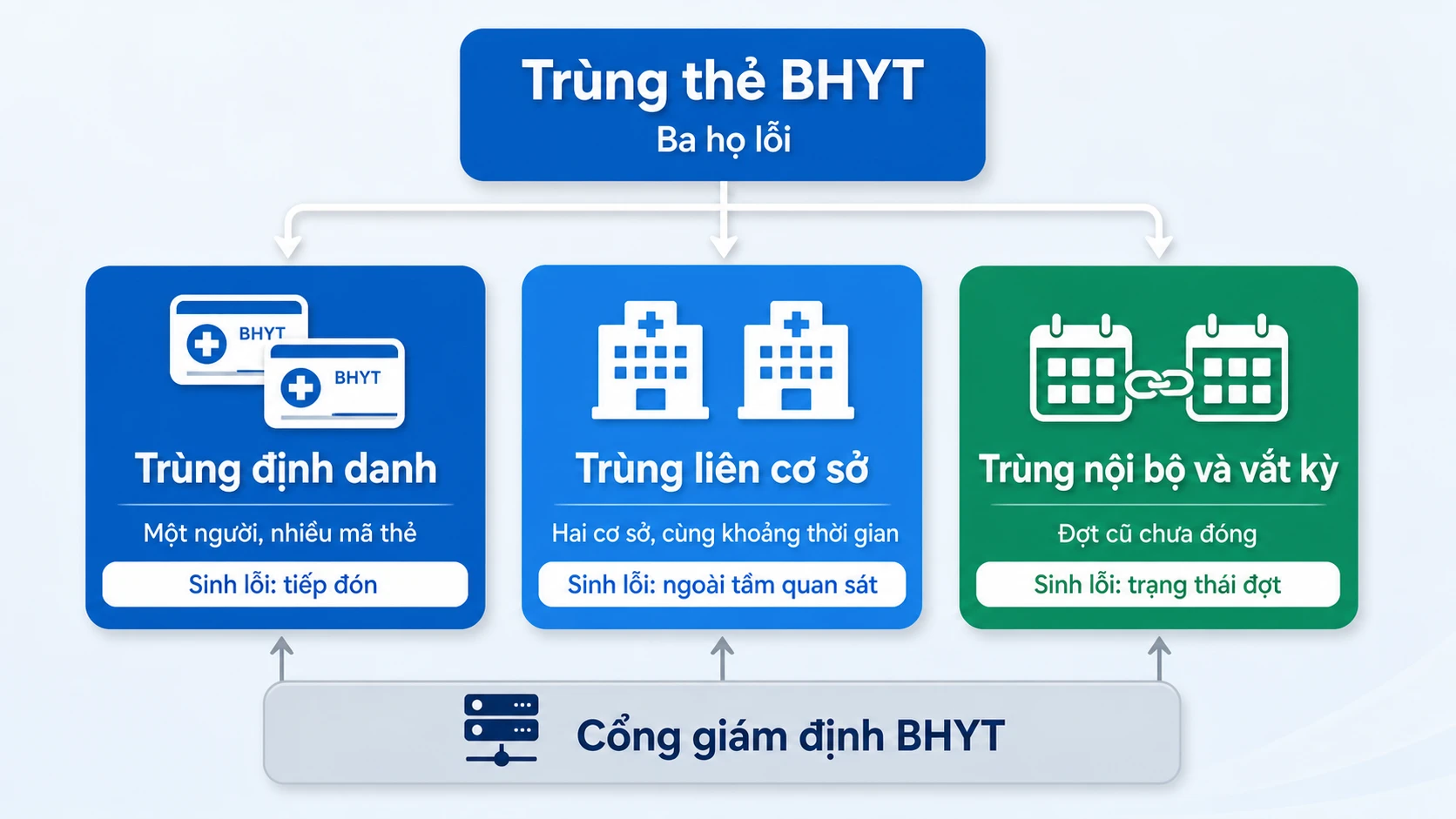 Trùng thẻ BHYT
Ba họ lỗi

BHYT
BHYT

Trùng định danh
Một người, nhiều mã thẻ
Sinh lỗi: tiếp đón

Trùng liên cơ sở
Hai cơ sở, cùng khoảng thời gian
Sinh lỗi: ngoài tầm quan sát

Trùng nội bộ và vắt kỳ
Đợt cũ chưa đóng
Sinh lỗi: trạng thái đợt

Cổng giám định BHYT